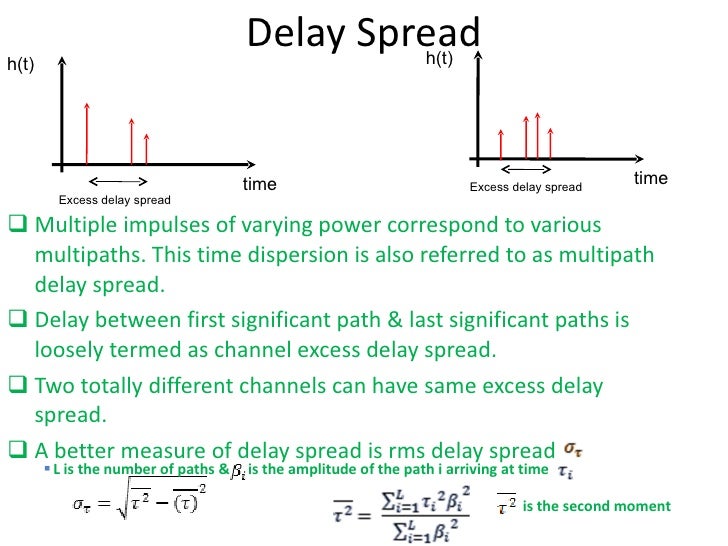 Delay Spread

h(t)

time

Excess delay spread

h(t)

time

Excess delay spread

❑ Multiple impulses of varying power correspond to various multipaths. This time dispersion is also referred to as multipath delay spread.

❑ Delay between first significant path & last significant paths is loosely termed as channel excess delay spread.

❑ Two totally different channels can have same excess delay spread.

❑ A better measure of delay spread is rms delay spread $\sigma_\tau$

▪ L is the number of paths & $\beta_i$ is the amplitude of the path i arriving at time $\tau_i$

$\sigma_\tau = \sqrt{\overline{\tau^2} - \overline{(\tau)}^2}$

$\overline{\tau^2} = \frac{\sum_{i=1}^{L} \tau_i^2 \beta_i^2}{\sum_{i=1}^{L} \beta_i^2}$

$\overline{\tau^2}$ is the second moment